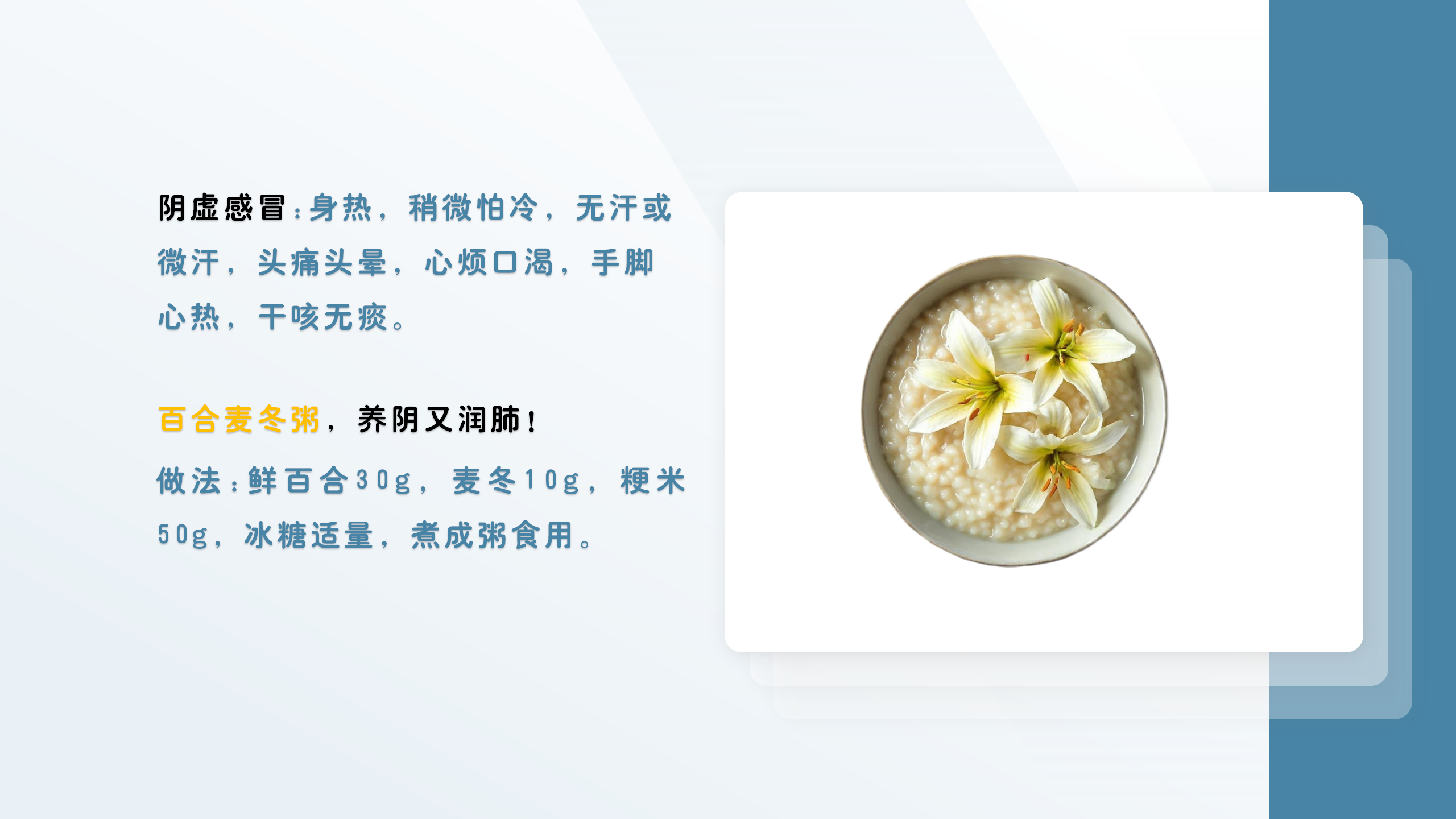 阴虚感冒：身热，稍微怕冷，无汗或微汗，头痛头晕，心烦口渴，手脚心热，干咳无痰。

百合麦冬粥，养阴又润肺！

做法：鲜百合30g，麦冬10g，粳米50g，冰糖适量，煮成粥食用。